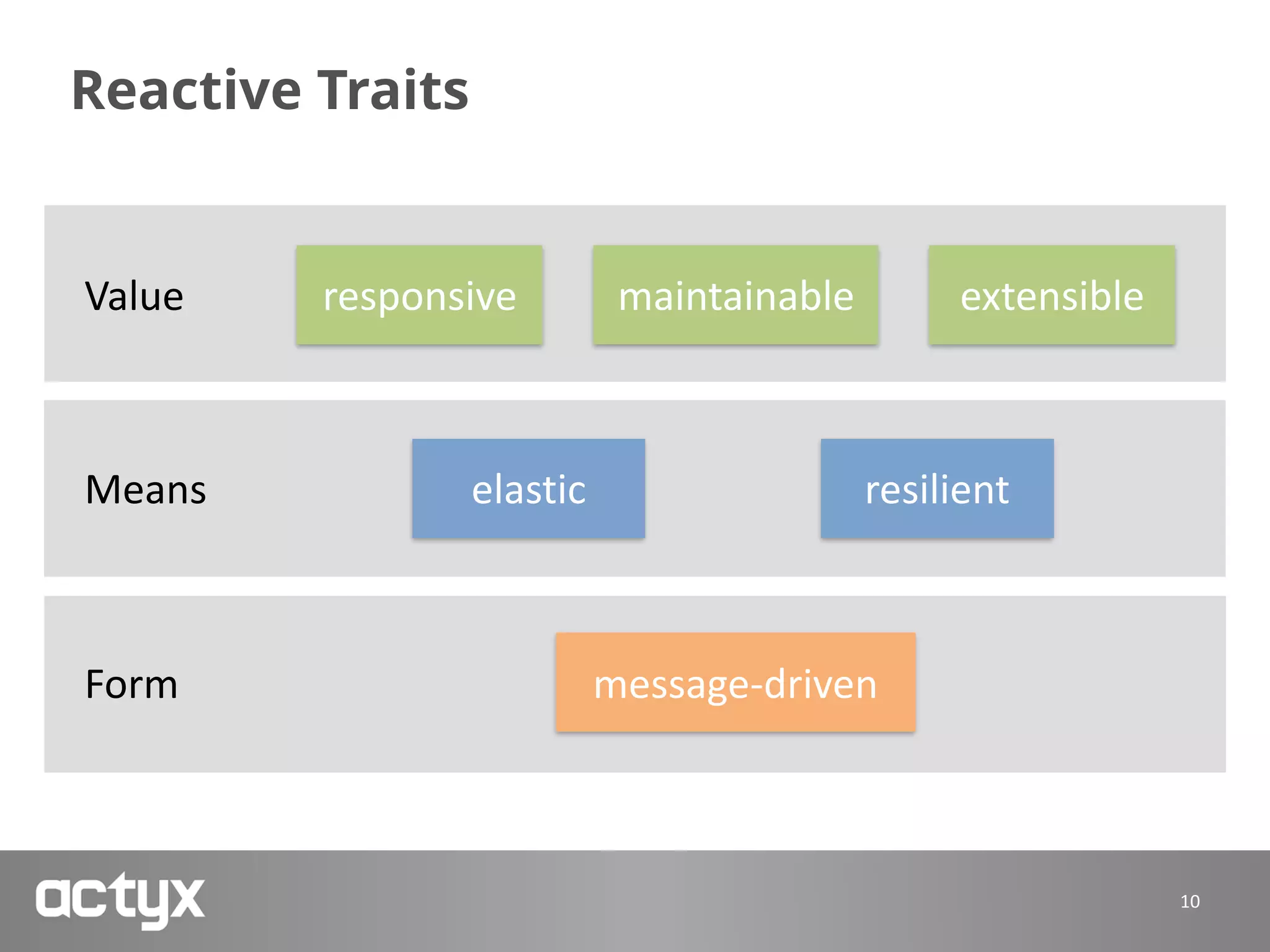 Reactive Traits

Value responsive maintainable extensible

Means elastic resilient

Form message-driven

actyx

10